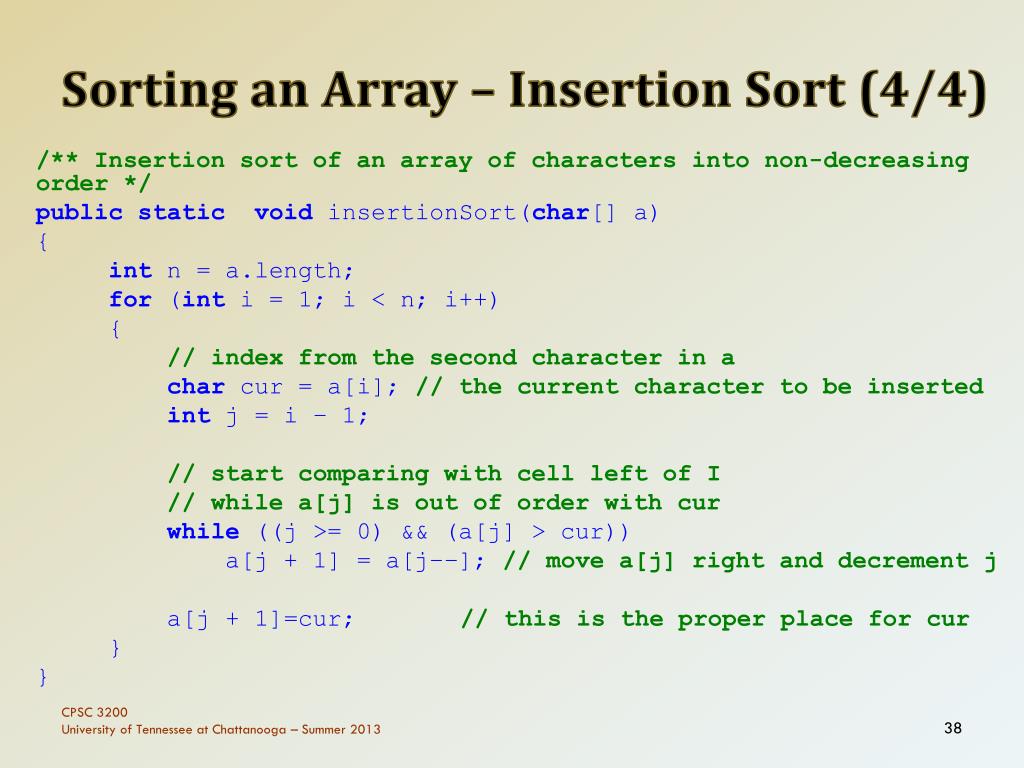 Sorting an Array – Insertion Sort (4/4)

/** Insertion sort of an array of characters into non-decreasing order */
public static void insertionSort(char[] a)
{
int n = a.length;
for (int i = 1; i < n; i++)
{
// index from the second character in a
char cur = a[i]; // the current character to be inserted
int j = i – 1;

// start comparing with cell left of I
// while a[j] is out of order with cur
while ((j >= 0) && (a[j] > cur))
a[j + 1] = a[j--]; // move a[j] right and decrement j

a[j + 1]=cur; // this is the proper place for cur
}
}

CPSC 3200
University of Tennessee at Chattanooga – Summer 2013

38